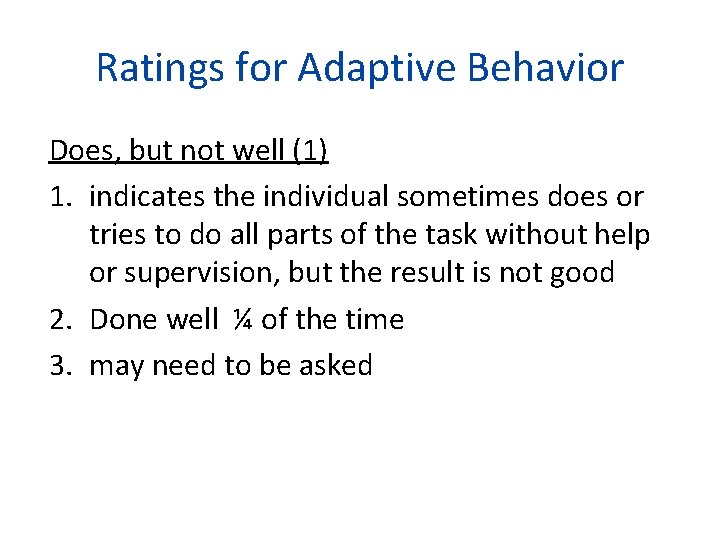 Ratings for Adaptive Behavior

Does, but not well (1)

1. indicates the individual sometimes does or tries to do all parts of the task without help or supervision, but the result is not good
2. Done well ¼ of the time
3. may need to be asked